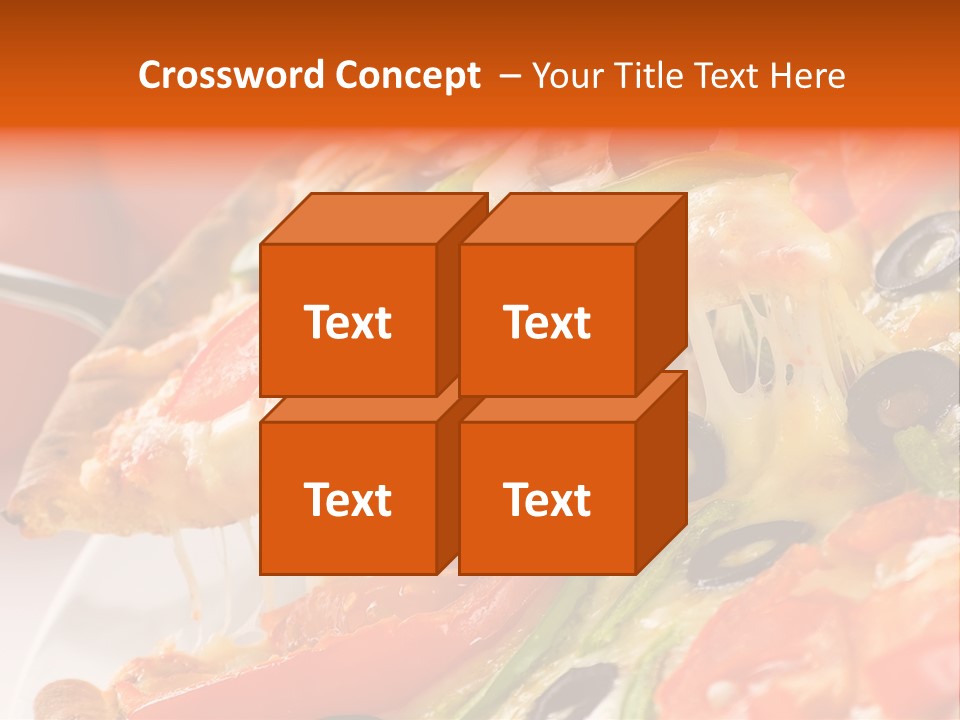 Crossword Concept – Your Title Text Here

Text

Text

Text

Text